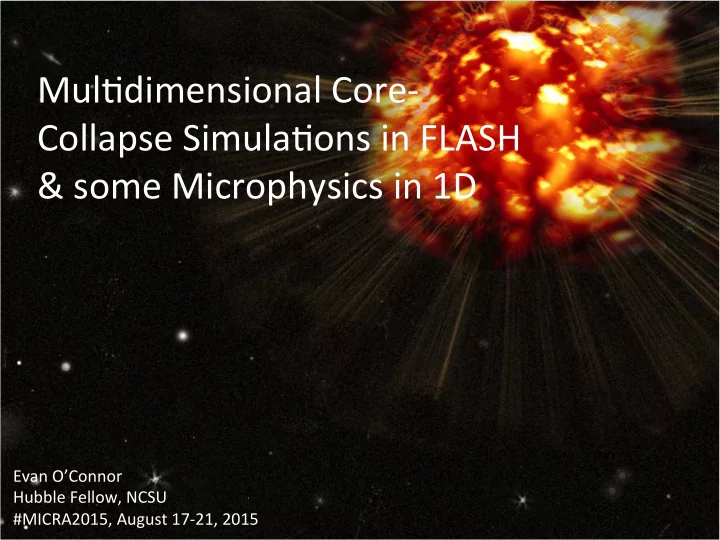 Multidimensional Core-Collapse Simulations in FLASH & some Microphysics in 1D

Evan O'Connor
Hubble Fellow, NCSU
#MICRA2015, August 17-21, 2015